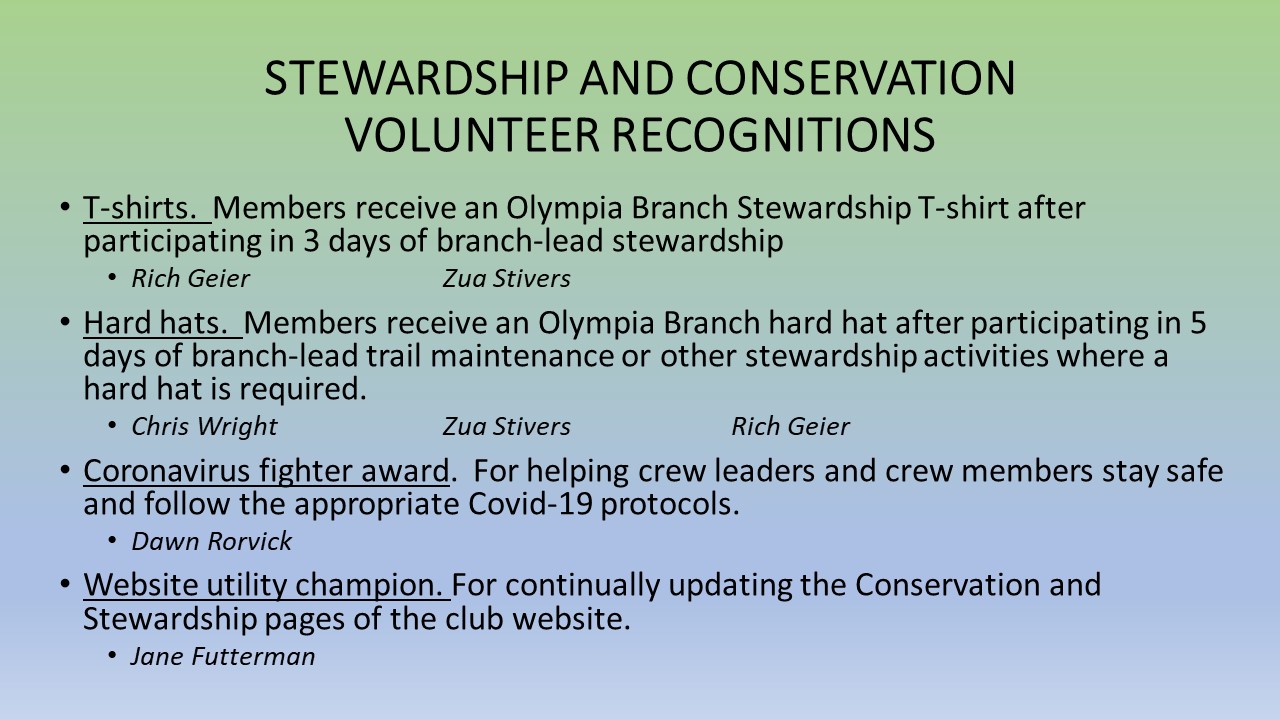 STEWARDSHIP AND CONSERVATION VOLUNTEER RECOGNITIONS

• T-shirts. Members receive an Olympia Branch Stewardship T-shirt after participating in 3 days of branch-lead stewardship
  • Rich Geier Zua Stivers

• Hard hats. Members receive an Olympia Branch hard hat after participating in 5 days of branch-lead trail maintenance or other stewardship activities where a hard hat is required.
  • Chris Wright Zua Stivers Rich Geier

• Coronavirus fighter award. For helping crew leaders and crew members stay safe and follow the appropriate Covid-19 protocols.
  • Dawn Rorvick

• Website utility champion. For continually updating the Conservation and Stewardship pages of the club website.
  • Jane Futterman